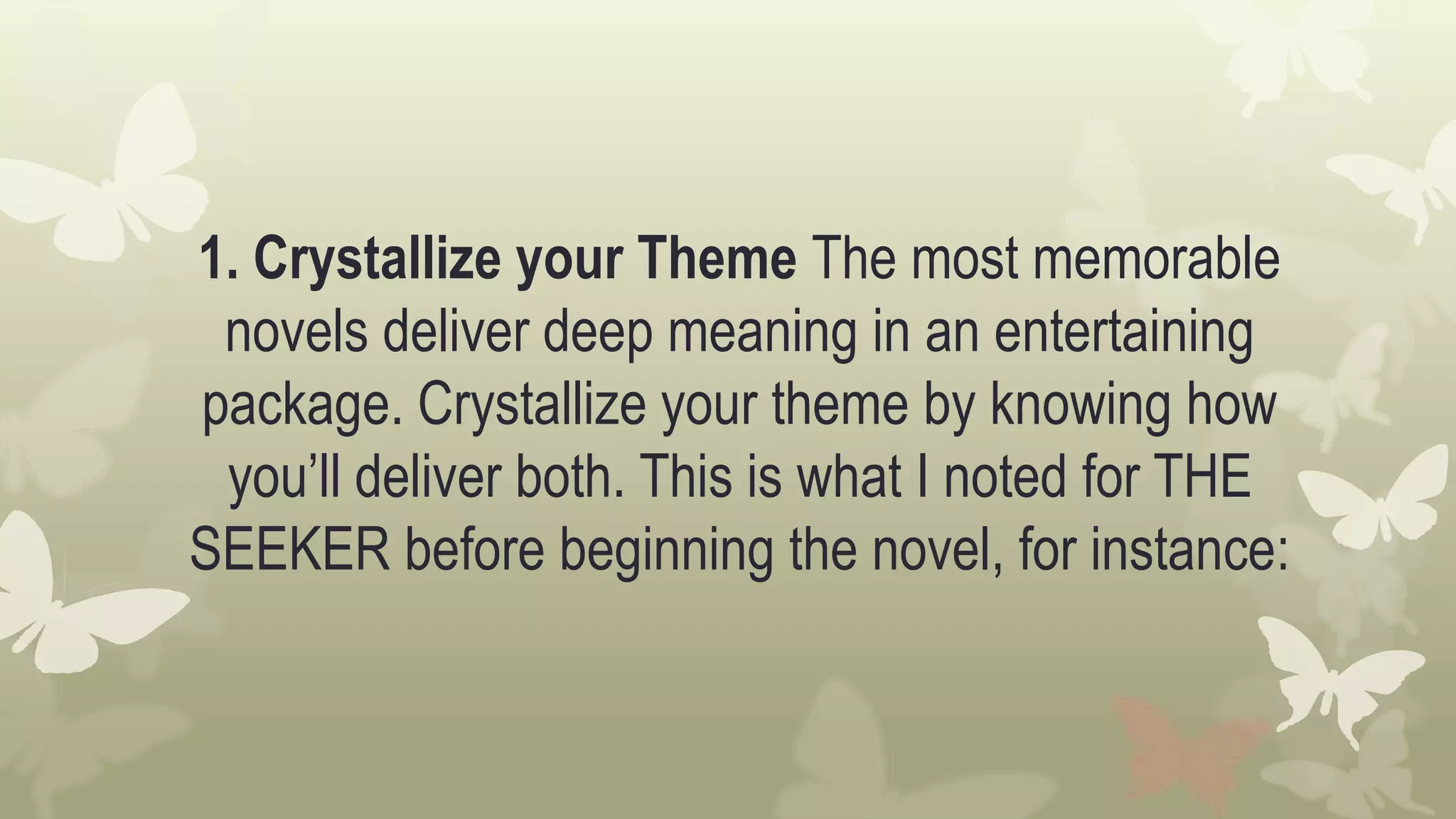 1. Crystallize your Theme The most memorable novels deliver deep meaning in an entertaining package. Crystallize your theme by knowing how you'll deliver both. This is what I noted for THE SEEKER before beginning the novel, for instance: